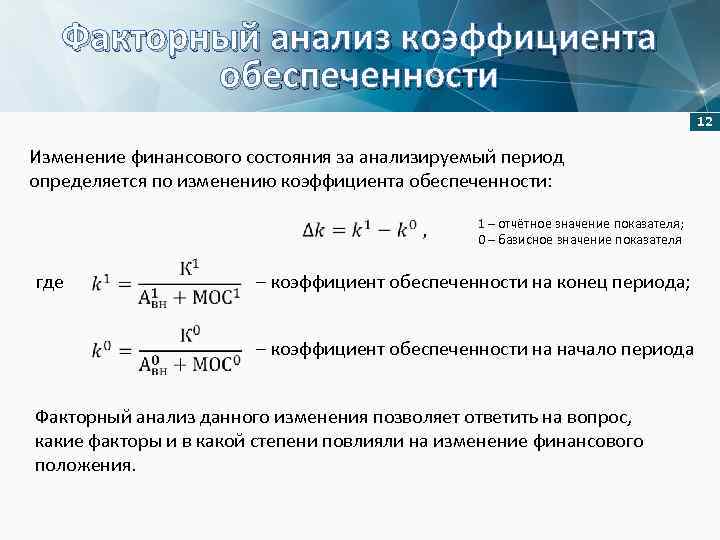 Факторный анализ коэффициента обеспеченности

12

Изменение финансового состояния за анализируемый период определяется по изменению коэффициента обеспеченности:

$\Delta k = k^1 - k^0$ ,

1 – отчётное значение показателя;
0 – базисное значение показателя

где $k^1 = \frac{К^1}{А^1_{вн} + МОС^1}$ – коэффициент обеспеченности на конец периода;

$k^0 = \frac{К^0}{А^0_{вн} + МОС^0}$ – коэффициент обеспеченности на начало периода

Факторный анализ данного изменения позволяет ответить на вопрос, какие факторы и в какой степени повлияли на изменение финансового положения.